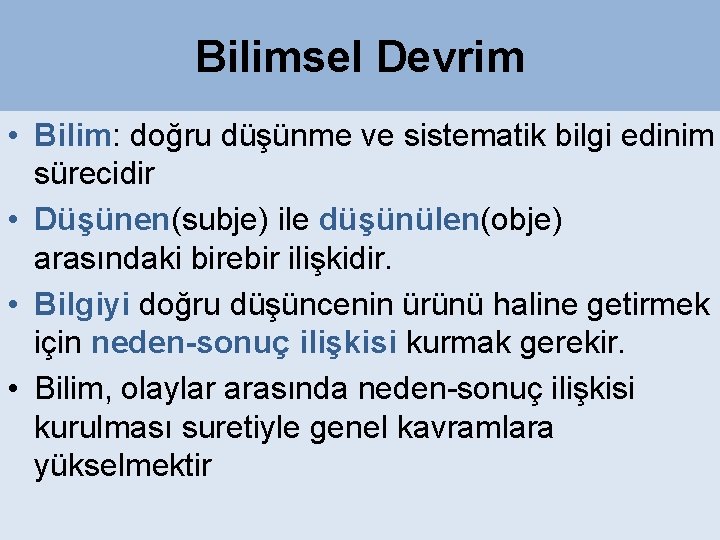 Bilimsel Devrim

• Bilim: doğru düşünme ve sistematik bilgi edinim sürecidir

• Düşünen(subje) ile düşünülen(obje) arasındaki birebir ilişkidir.

• Bilgiyi doğru düşüncenin ürünü haline getirmek için neden-sonuç ilişkisi kurmak gerekir.

• Bilim, olaylar arasında neden-sonuç ilişkisi kurulması suretiyle genel kavramlara yükselmektir